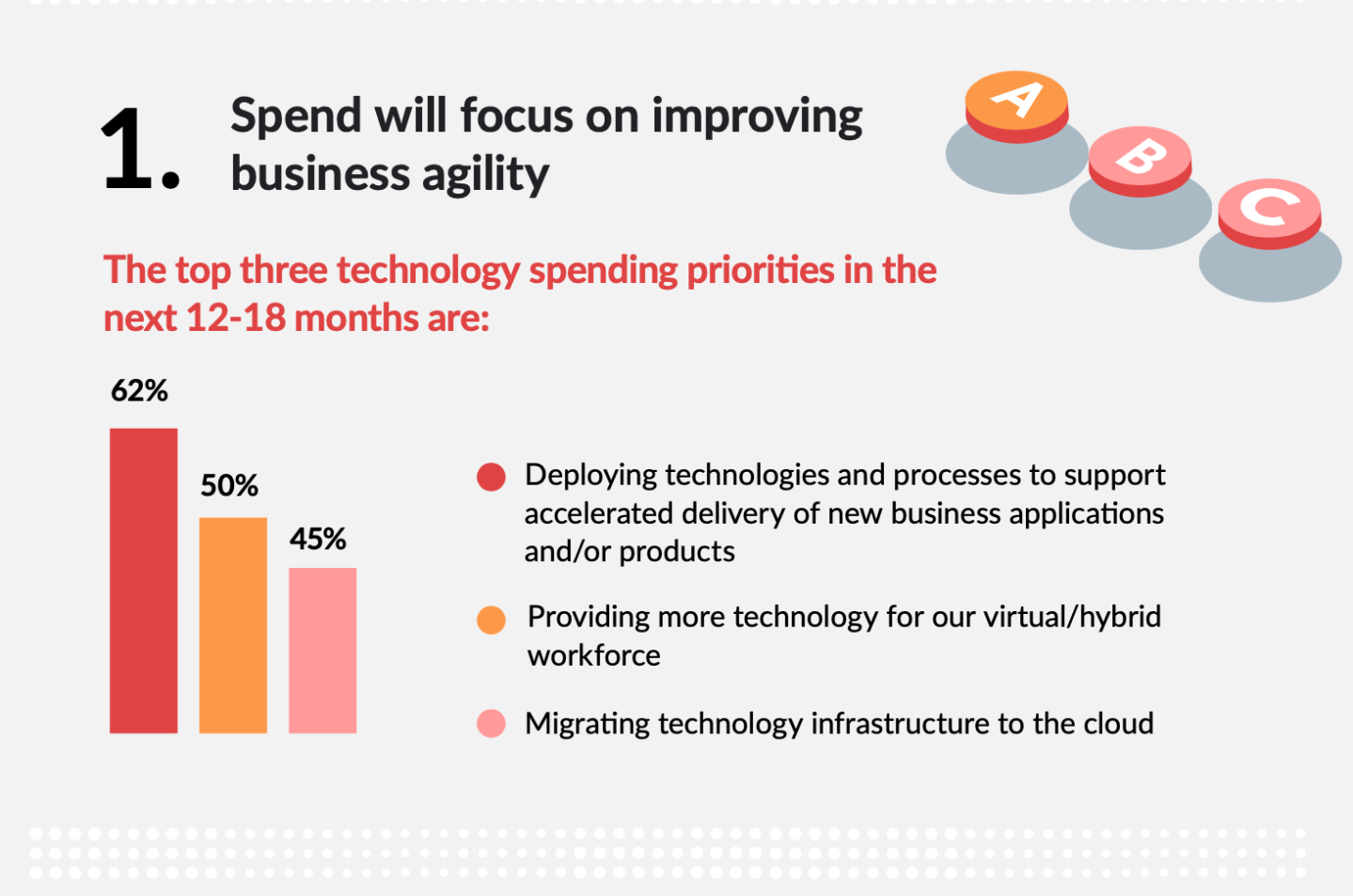 1. Spend will focus on improving business agility

A B C

The top three technology spending priorities in the next 12-18 months are:

62%

50%

45%

Deploying technologies and processes to support accelerated delivery of new business applications and/or products

Providing more technology for our virtual/hybrid workforce

Migrating technology infrastructure to the cloud